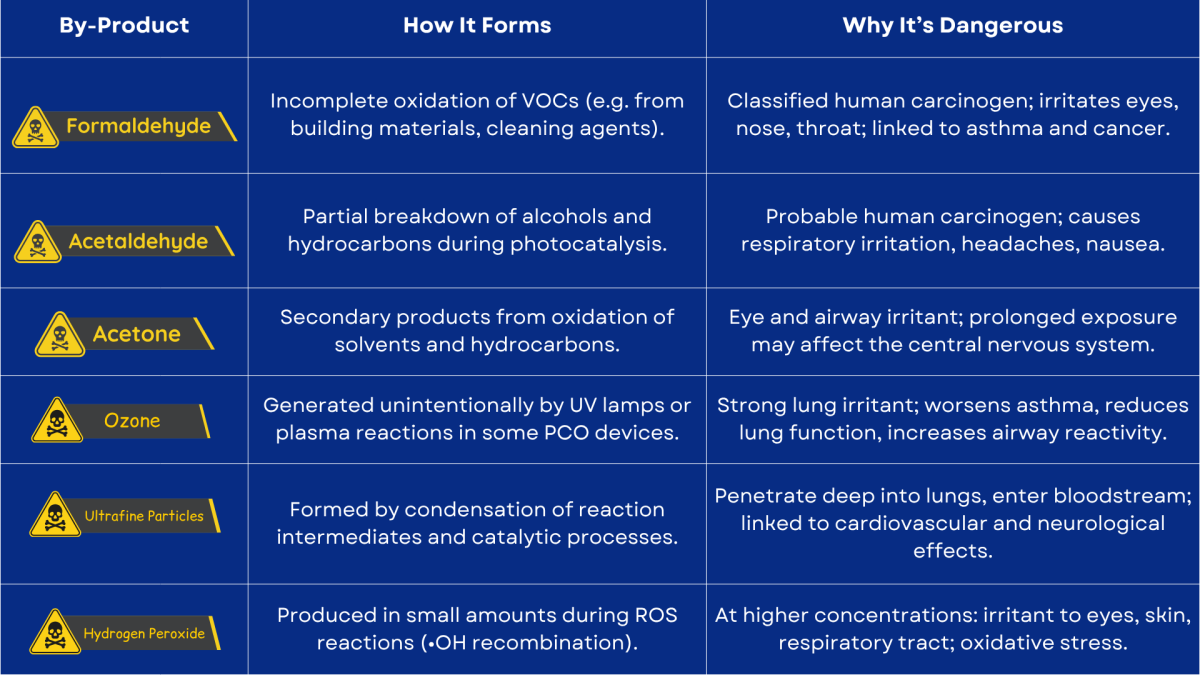 | By-Product | How It Forms | Why It's Dangerous |
|---|---|---|
| Formaldehyde | Incomplete oxidation of VOCs (e.g. from building materials, cleaning agents). | Classified human carcinogen; irritates eyes, nose, throat; linked to asthma and cancer. |
| Acetaldehyde | Partial breakdown of alcohols and hydrocarbons during photocatalysis. | Probable human carcinogen; causes respiratory irritation, headaches, nausea. |
| Acetone | Secondary products from oxidation of solvents and hydrocarbons. | Eye and airway irritant; prolonged exposure may affect the central nervous system. |
| Ozone | Generated unintentionally by UV lamps or plasma reactions in some PCO devices. | Strong lung irritant; worsens asthma, reduces lung function, increases airway reactivity. |
| Ultrafine Particles | Formed by condensation of reaction intermediates and catalytic processes. | Penetrate deep into lungs, enter bloodstream; linked to cardiovascular and neurological effects. |
| Hydrogen Peroxide | Produced in small amounts during ROS reactions (•OH recombination). | At higher concentrations: irritant to eyes, skin, respiratory tract; oxidative stress. |